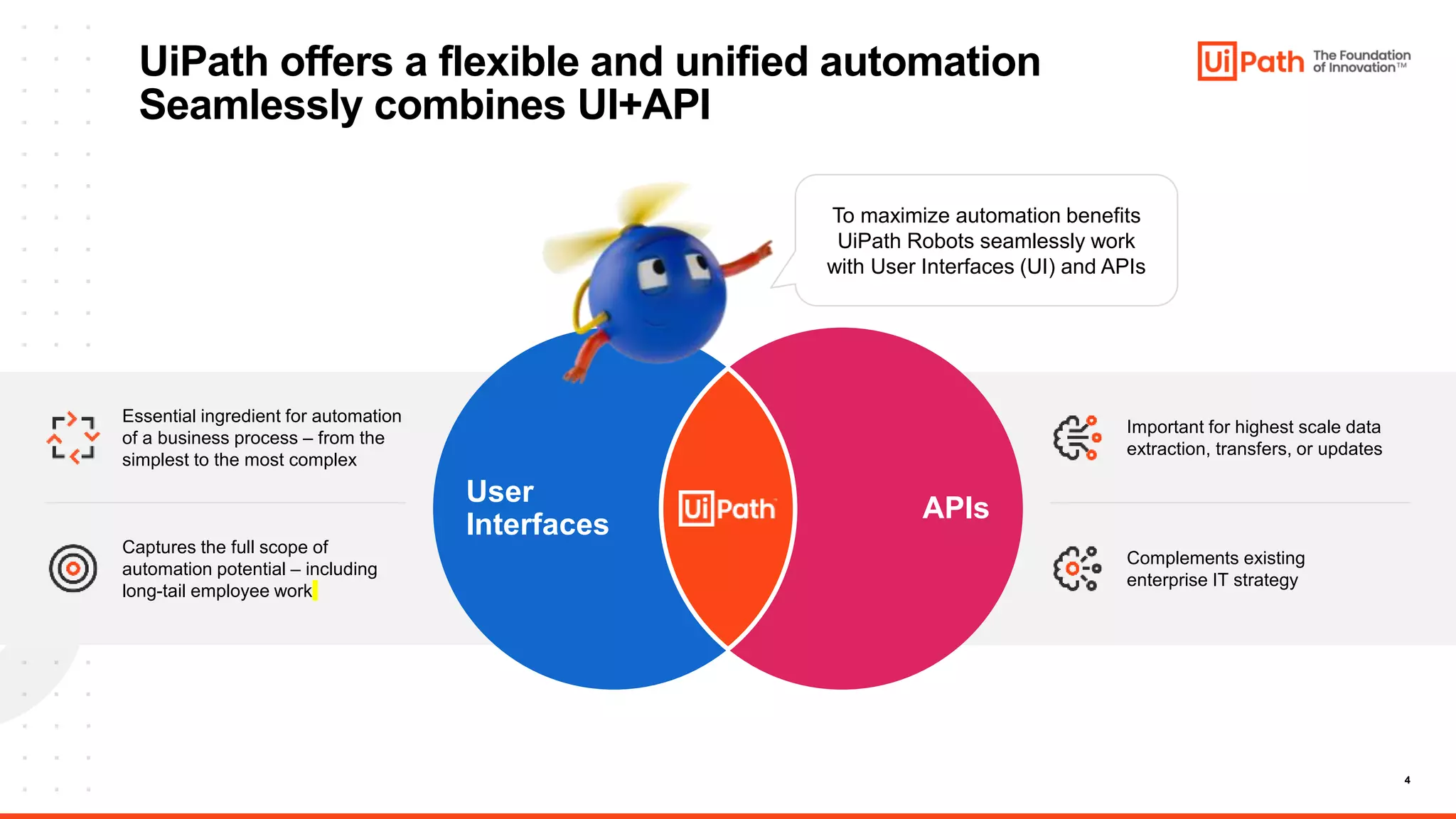 UiPath offers a flexible and unified automation
Seamlessly combines UI+API

UiPath The Foundation of Innovation™

To maximize automation benefits UiPath Robots seamlessly work with User Interfaces (UI) and APIs

Essential ingredient for automation of a business process – from the simplest to the most complex

Captures the full scope of automation potential – including long-tail employee work

User Interfaces

UiPath

APIs

Important for highest scale data extraction, transfers, or updates

Complements existing enterprise IT strategy

4